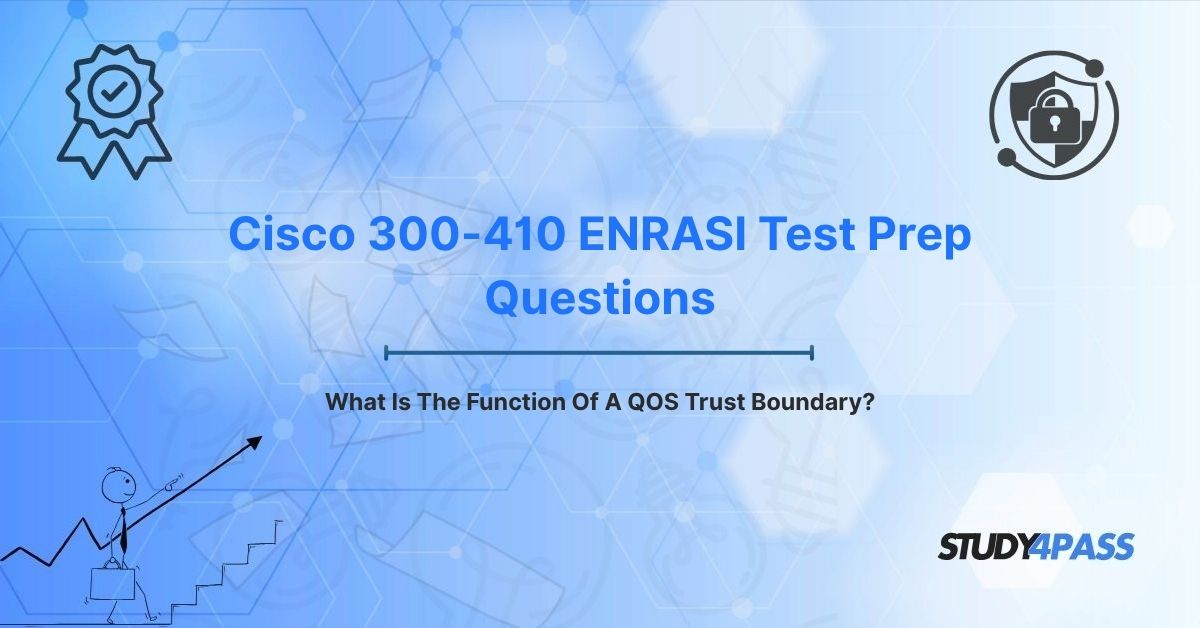 Cisco 300-410 ENRASI Test Prep Questions

What Is The Function Of A QOS Trust Boundary?

STUDY4PASS